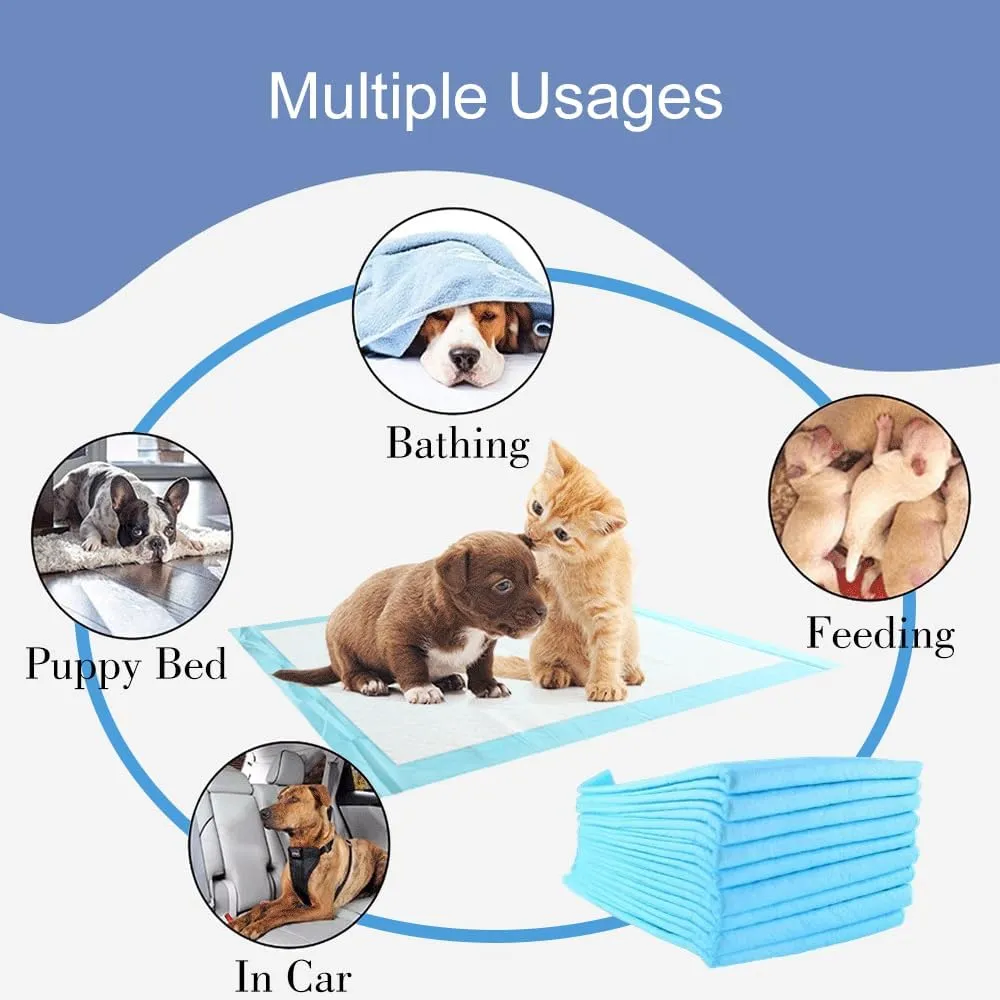 Multiple Usages

Bathing

Puppy Bed

Feeding

In Car